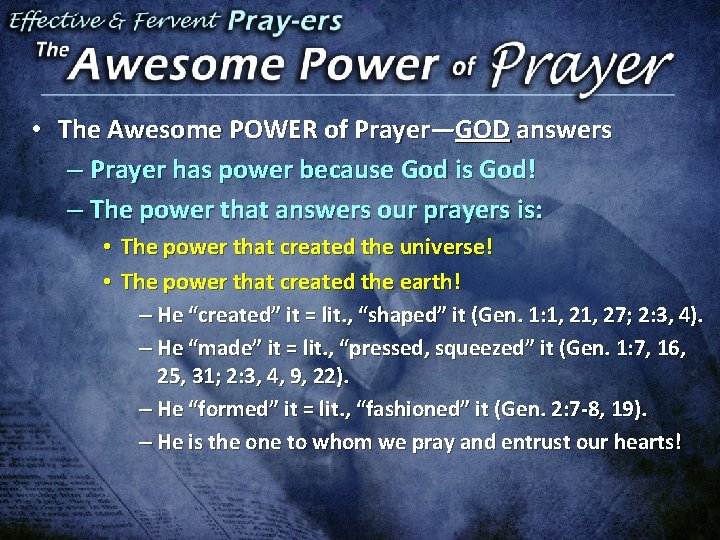 Effective & Fervent Pray-ers
The Awesome Power of Prayer

• The Awesome POWER of Prayer—GOD answers
– Prayer has power because God is God!
– The power that answers our prayers is:
• The power that created the universe!
• The power that created the earth!
– He "created" it = lit., "shaped" it (Gen. 1:1, 21, 27; 2:3, 4).
– He "made" it = lit., "pressed, squeezed" it (Gen. 1:7, 16, 25, 31; 2:3, 4, 9, 22).
– He "formed" it = lit., "fashioned" it (Gen. 2:7-8, 19).
– He is the one to whom we pray and entrust our hearts!